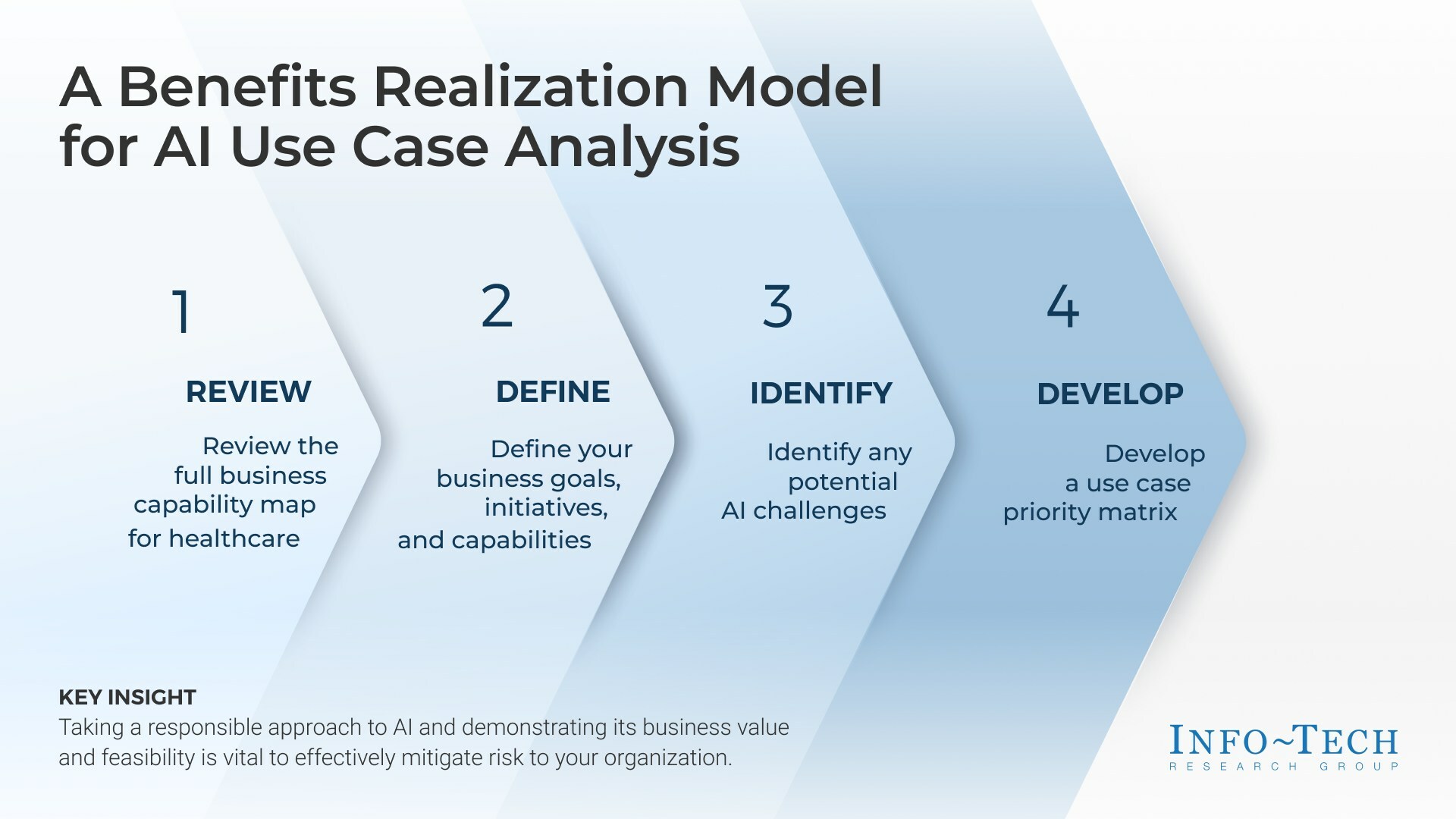 A Benefits Realization Model for AI Use Case Analysis

1

REVIEW

Review the full business capability map for healthcare

2

DEFINE

Define your business goals, initiatives, and capabilities

3

IDENTIFY

Identify any potential AI challenges

4

DEVELOP

Develop a use case priority matrix

KEY INSIGHT
Taking a responsible approach to AI and demonstrating its business value and feasibility is vital to effectively mitigate risk to your organization.

INFO~TECH
RESEARCH GROUP